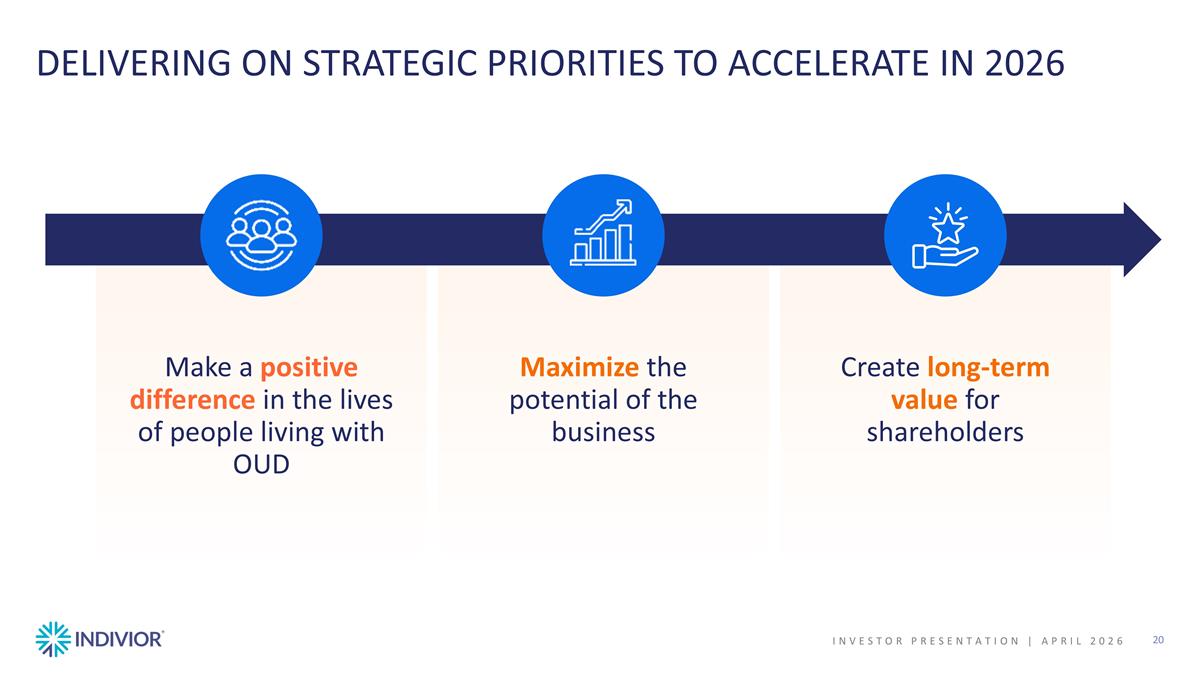 DELIVERING ON STRATEGIC PRIORITIES TO ACCELERATE IN 2026

Make a positive difference in the lives of people living with OUD

Maximize the potential of the business

Create long-term value for shareholders

INDIVIOR

INVESTOR PRESENTATION | APRIL 2026 20